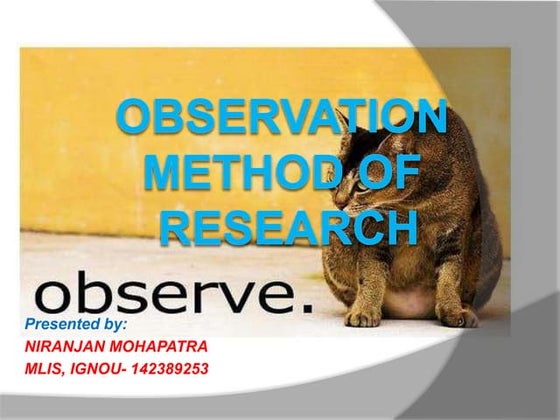 OBSERVATION METHOD OF RESEARCH

observe.

Presented by:
NIRANJAN MOHAPATRA
MLIS, IGNOU- 142389253